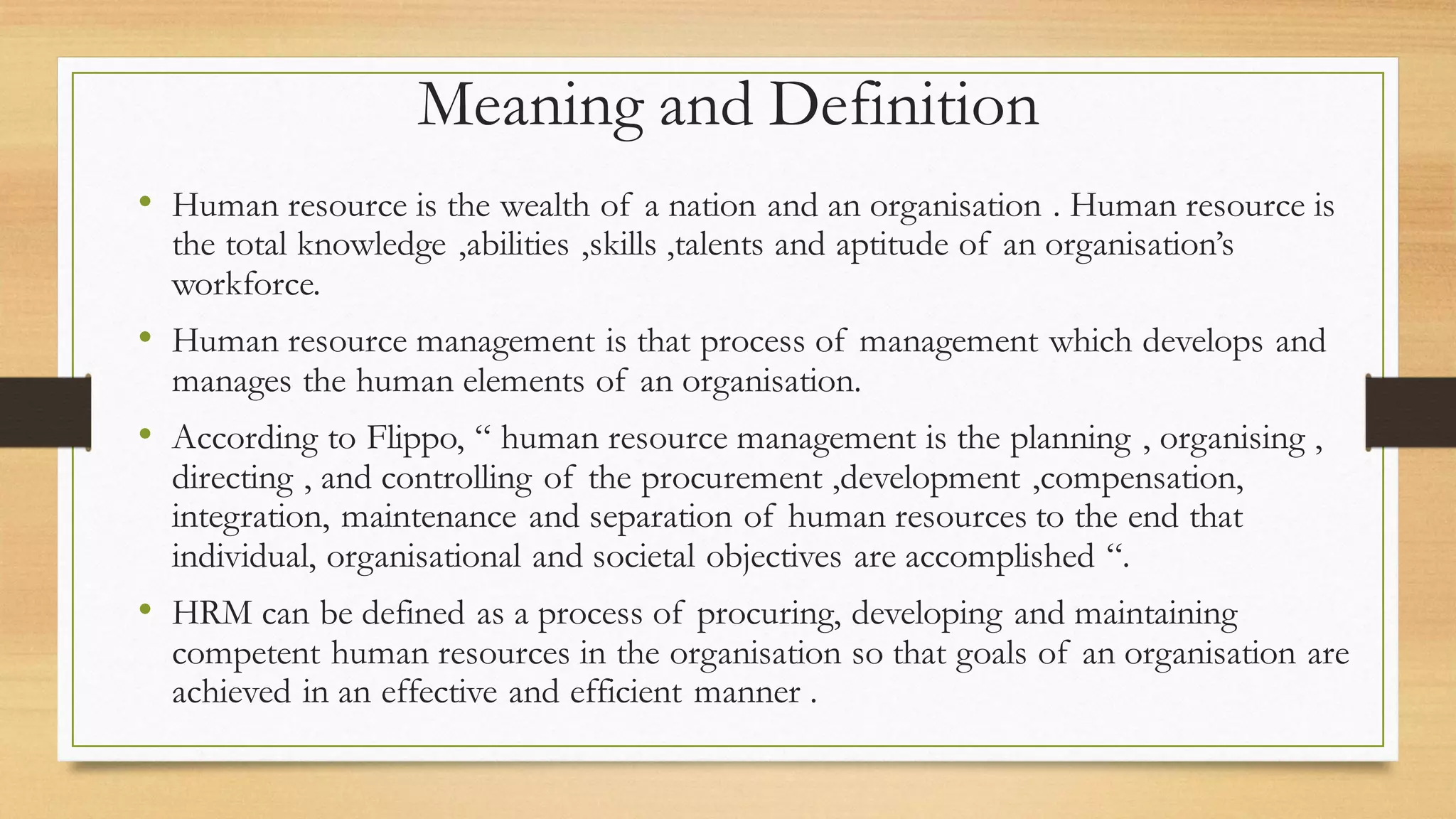 Meaning and Definition

• Human resource is the wealth of a nation and an organisation . Human resource is the total knowledge ,abilities ,skills ,talents and aptitude of an organisation’s workforce.

• Human resource management is that process of management which develops and manages the human elements of an organisation.

• According to Flippo, “ human resource management is the planning , organising , directing , and controlling of the procurement ,development ,compensation, integration, maintenance and separation of human resources to the end that individual, organisational and societal objectives are accomplished “.

• HRM can be defined as a process of procuring, developing and maintaining competent human resources in the organisation so that goals of an organisation are achieved in an effective and efficient manner .